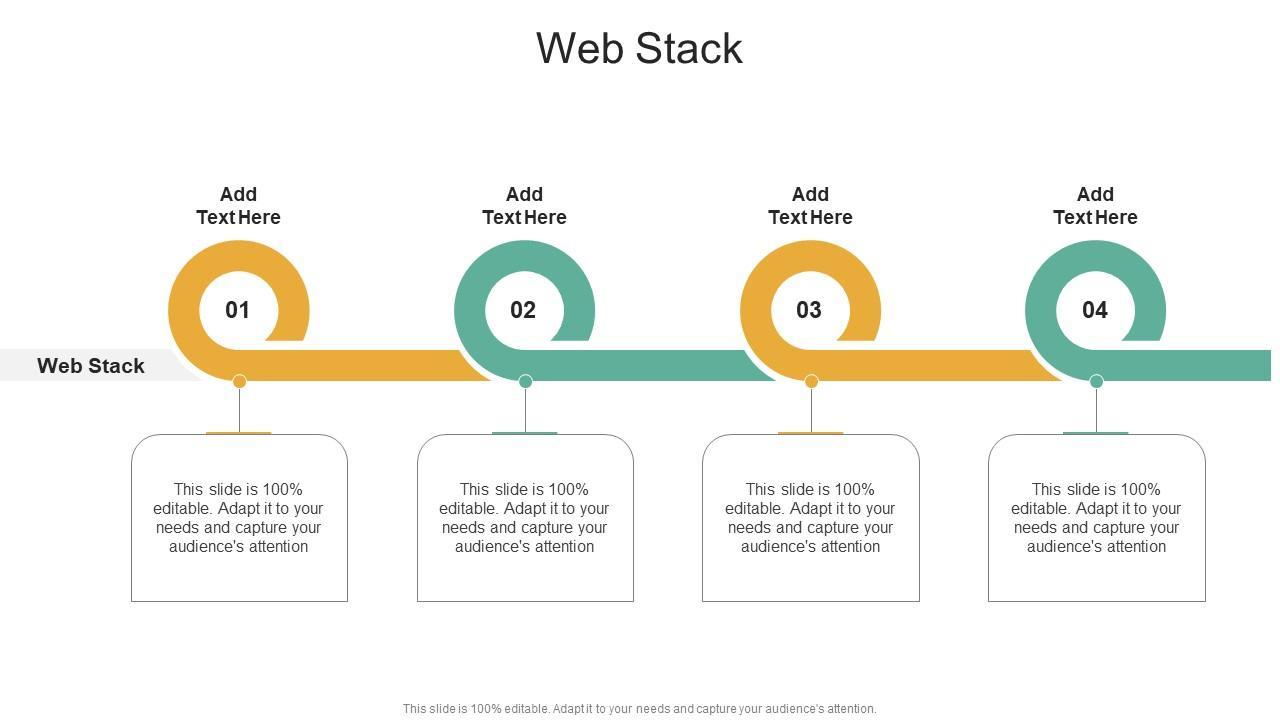 Web Stack

Web Stack

Add Text Here

01

This slide is 100% editable. Adapt it to your needs and capture your audience's attention

Add Text Here

02

This slide is 100% editable. Adapt it to your needs and capture your audience's attention

Add Text Here

03

This slide is 100% editable. Adapt it to your needs and capture your audience's attention

Add Text Here

04

This slide is 100% editable. Adapt it to your needs and capture your audience's attention

This slide is 100% editable. Adapt it to your needs and capture your audience's attention.